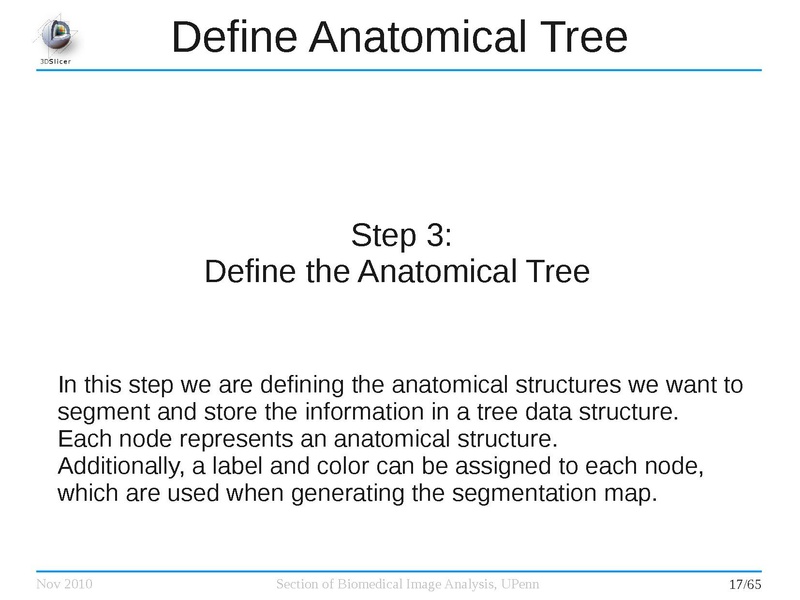 3DSlicer

Define Anatomical Tree

Step 3:
Define the Anatomical Tree

In this step we are defining the anatomical structures we want to segment and store the information in a tree data structure.
Each node represents an anatomical structure.
Additionally, a label and color can be assigned to each node, which are used when generating the segmentation map.

Nov 2010 Section of Biomedical Image Analysis, UPenn 17/65